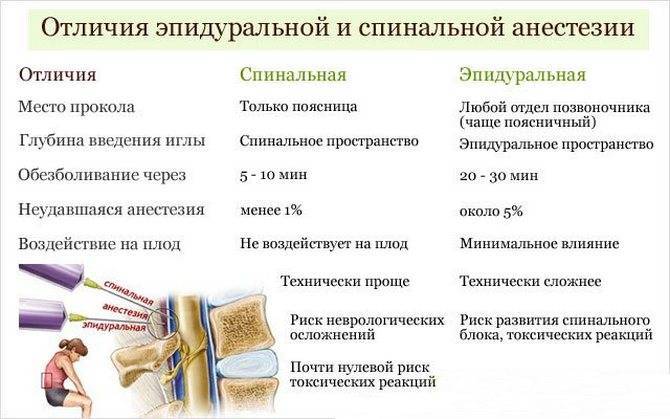 Отличия эпидуральной и спинальной анестезии

| Отличия | Спинальная | Эпидуральная |
|---|---|---|
| Место прокола | Только поясница | Любой отдел позвоночника (чаще поясничный) |
| Глубина введения иглы | Спинальное пространство | Эпидуральное пространство |
| Обезболивание через | 5 - 10 мин | 20 - 30 мин |
| Неудавшаяся анестезия | менее 1% | около 5% |
| Воздействие на плод | Не воздействует на плод | Минимальное влияние |
| | Технически проще | Технически сложнее |
| | Риск неврологических осложнений | Риск развития спинального блока, токсических реакций |
| | Почти нулевой риск токсических реакций | |

спинальная
анестезия
эпидуральная